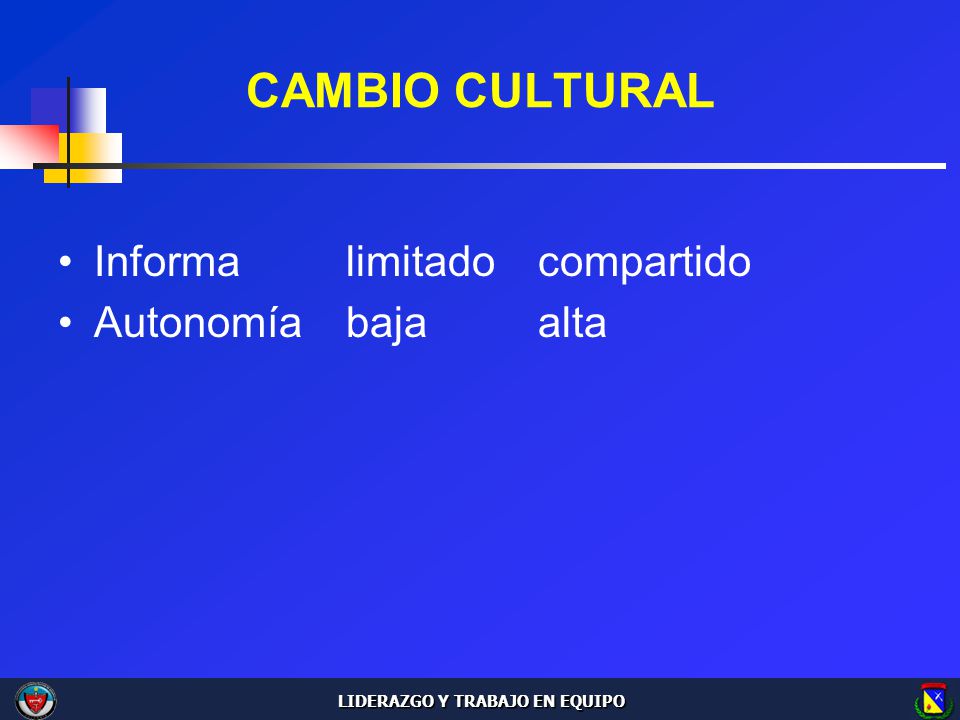 CAMBIO CULTURAL

• Informa limitado compartido
• Autonomía baja alta

LIDERAZGO Y TRABAJO EN EQUIPO